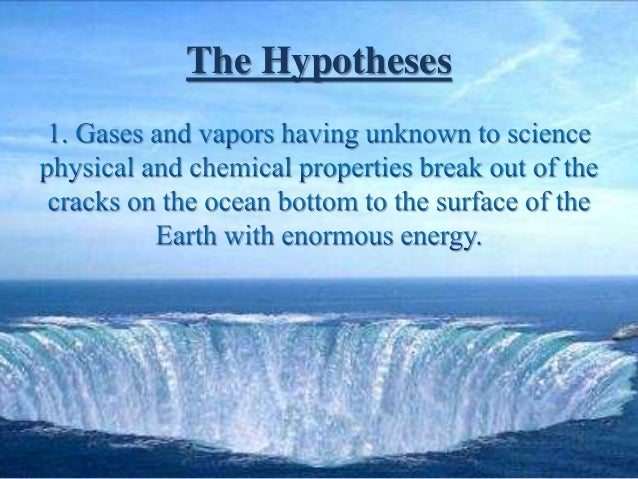 The Hypotheses

1. Gases and vapors having unknown to science physical and chemical properties break out of the cracks on the ocean bottom to the surface of the Earth with enormous energy.